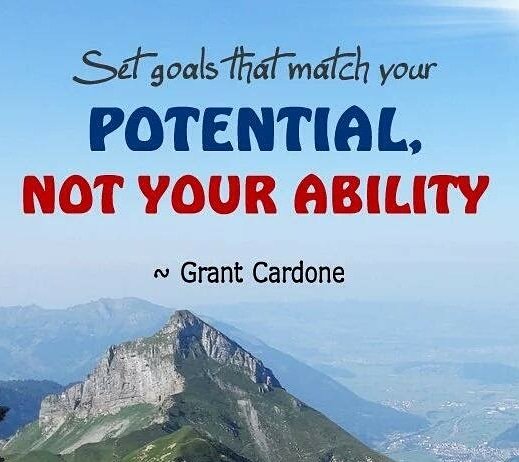 Set goals that match your
POTENTIAL,
NOT YOUR ABILITY

~ Grant Cardone